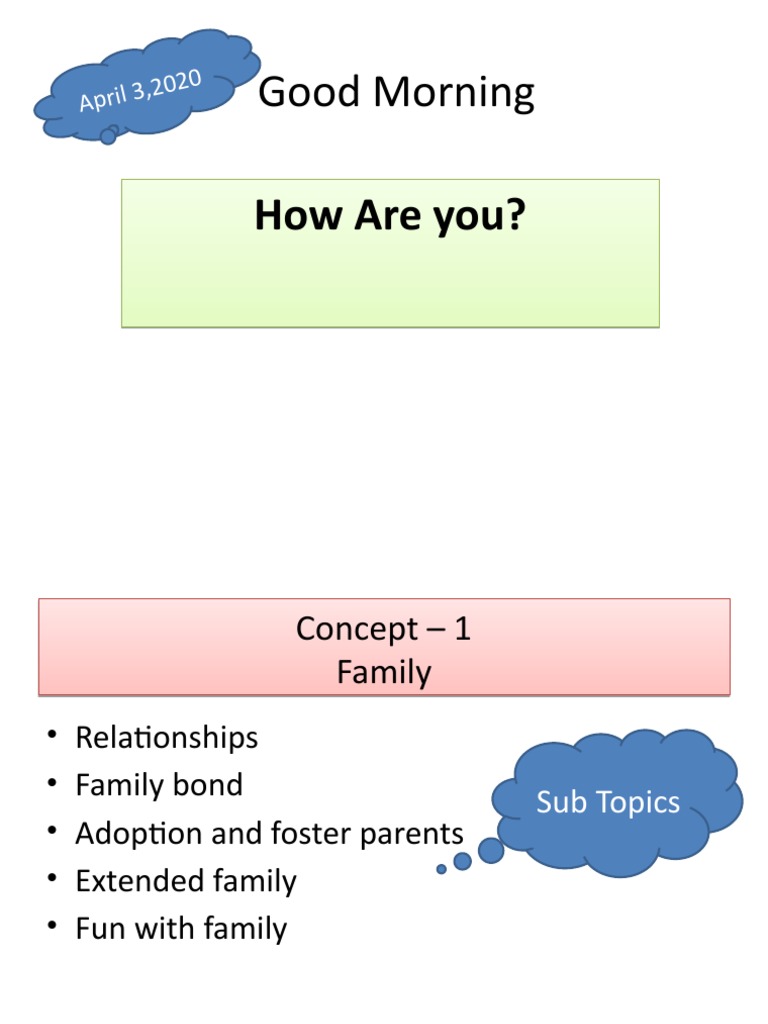 April 3,2020

Good Morning

How Are you?

Concept – 1
Family

• Relationships
• Family bond
• Adoption and foster parents
• Extended family
• Fun with family

Sub Topics